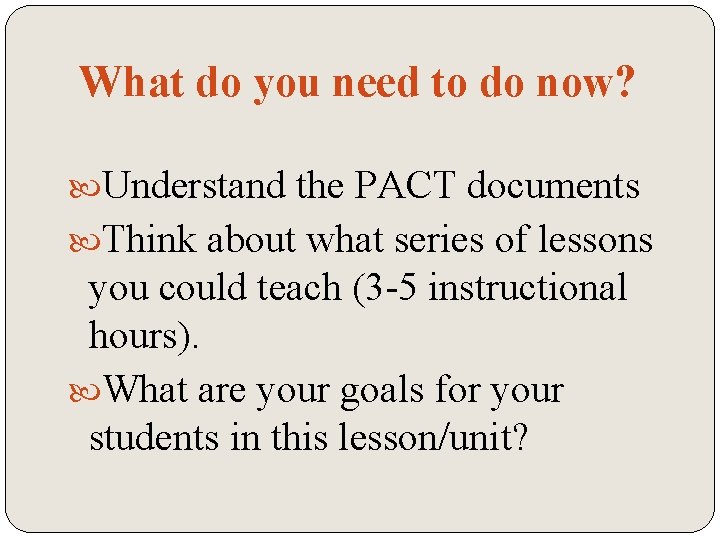 What do you need to do now?

Understand the PACT documents

Think about what series of lessons you could teach (3-5 instructional hours).

What are your goals for your students in this lesson/unit?